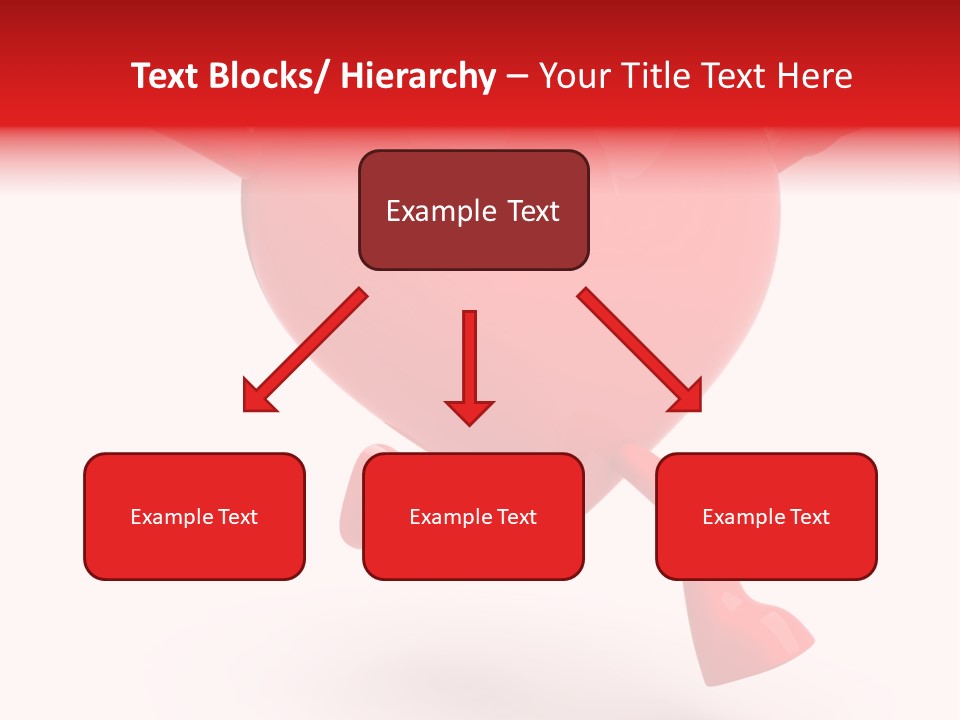 Text Blocks/ Hierarchy – Your Title Text Here

Example Text

Example Text

Example Text

Example Text